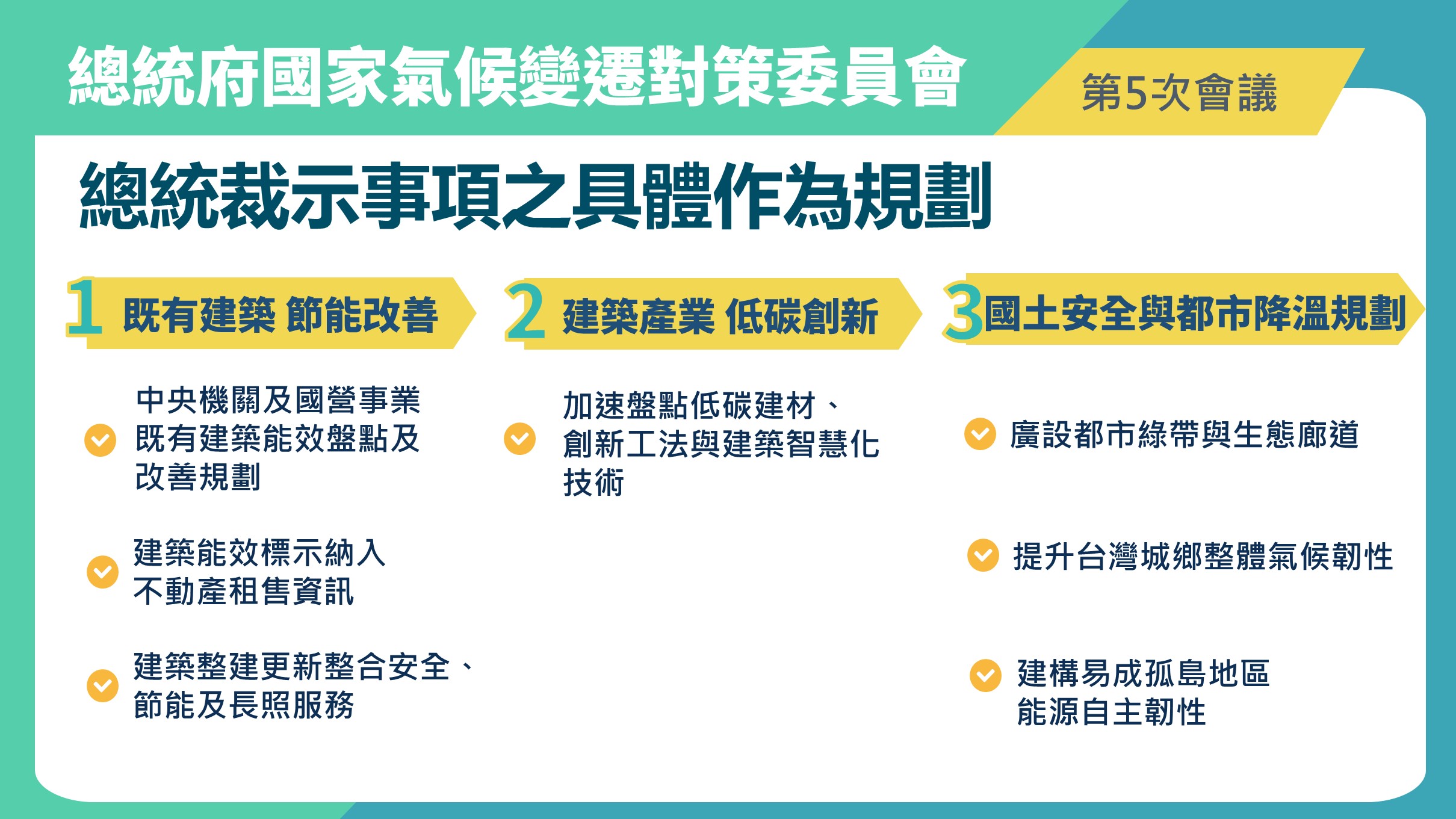 總統府國家氣候變遷對策委員會

第5次會議

總統裁示事項之具體作為規劃

1 既有建築 節能改善

中央機關及國營事業既有建築能效盤點及改善規劃

建築能效標示納入不動產租售資訊

建築整建更新整合安全、節能及長照服務

2 建築產業 低碳創新

加速盤點低碳建材、創新工法與建築智慧化技術

3 國土安全與都市降溫規劃

廣設都市綠帶與生態廊道

提升台灣城鄉整體氣候韌性

建構易成孤島地區能源自主韌性